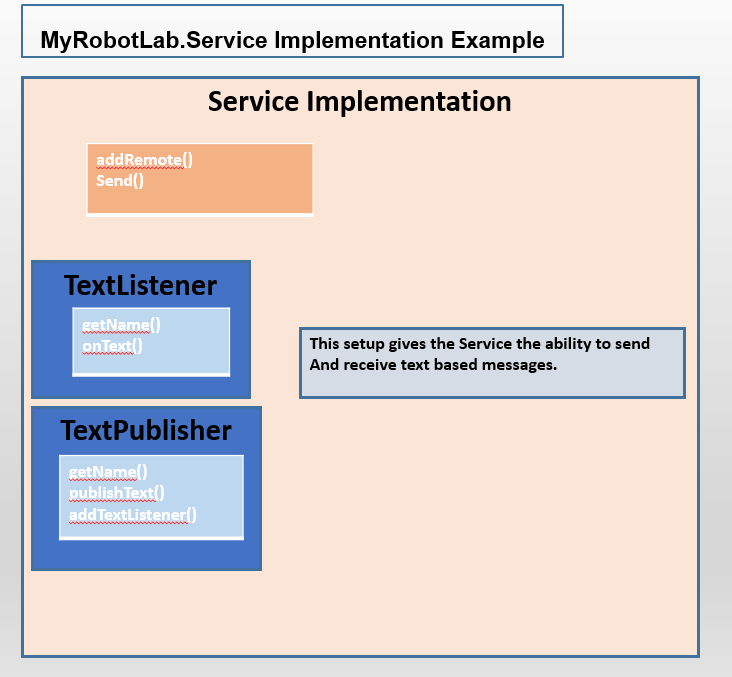 MyRobotLab.Service Implementation Example

Service Implementation

addRemote()
Send()

TextListener

getName()
onText()

This setup gives the Service the ability to send
And receive text based messages.

TextPublisher

getName()
publishText()
addTextListener()